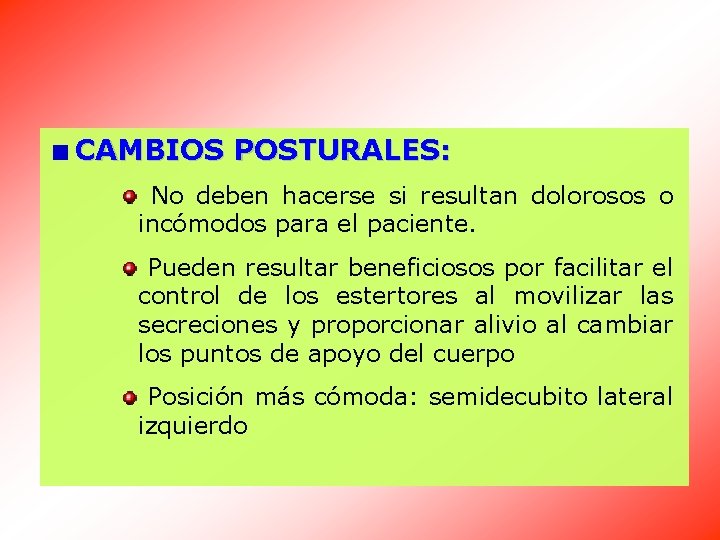 CAMBIOS POSTURALES:

No deben hacerse si resultan dolorosos o incómodos para el paciente.

Pueden resultar beneficiosos por facilitar el control de los estertores al movilizar las secreciones y proporcionar alivio al cambiar los puntos de apoyo del cuerpo

Posición más cómoda: semidecubito lateral izquierdo